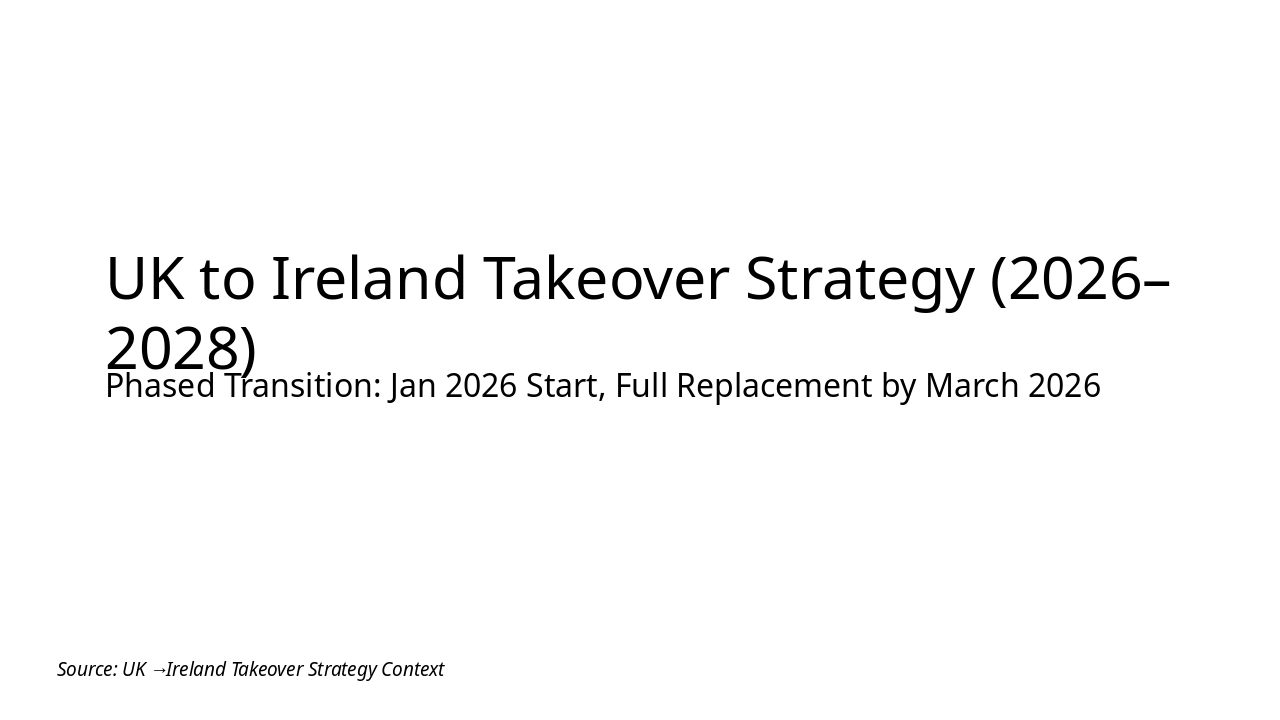 UK to Ireland Takeover Strategy (2026–2028)

Phased Transition: Jan 2026 Start, Full Replacement by March 2026

Source: UK →Ireland Takeover Strategy Context